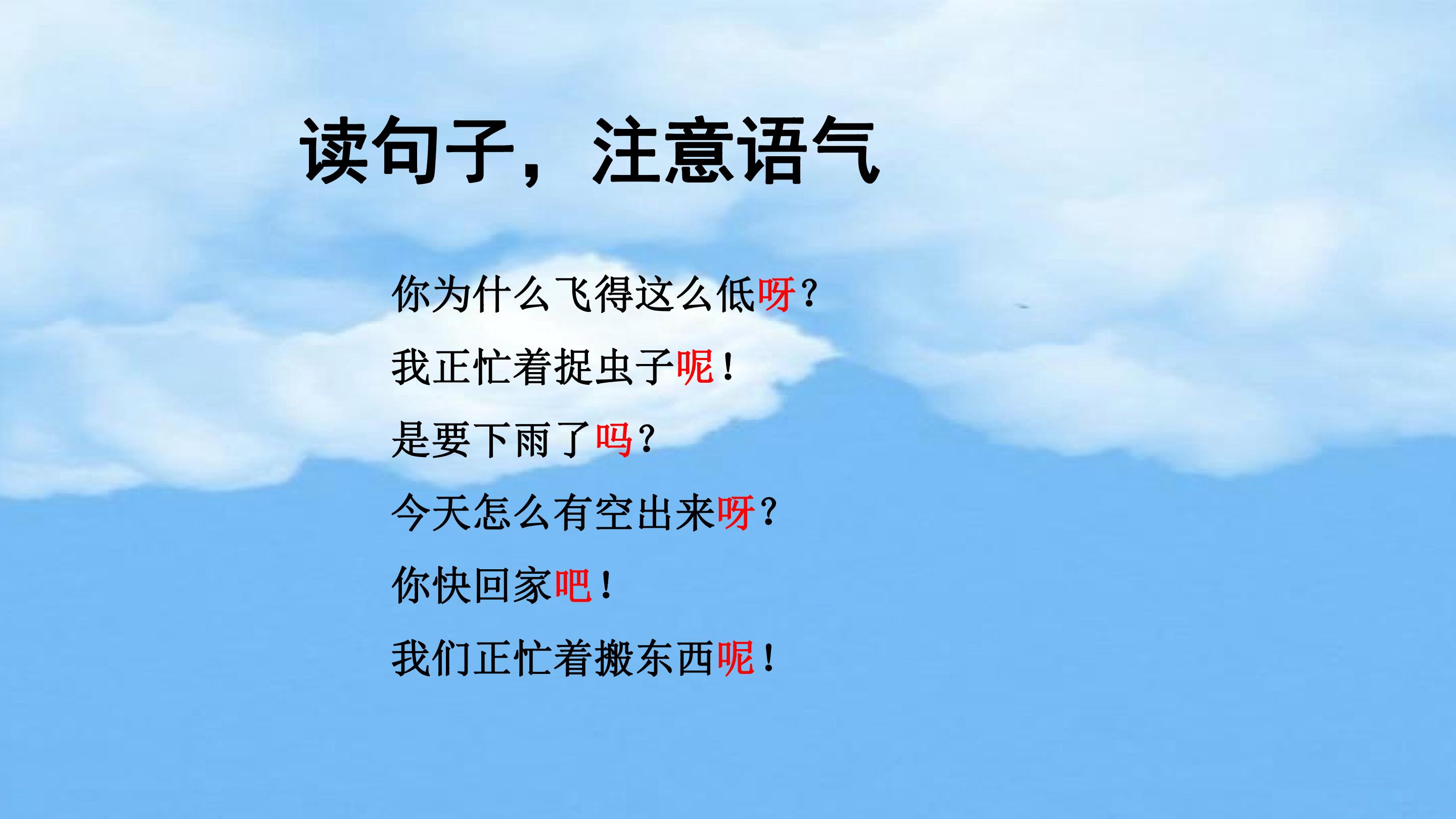 读句子，注意语气

你为什么飞得这么低呀？

我正忙着捉虫子呢！

是要下雨了吗？

今天怎么有空出来呀？

你快回家吧！

我们正忙着搬东西呢！